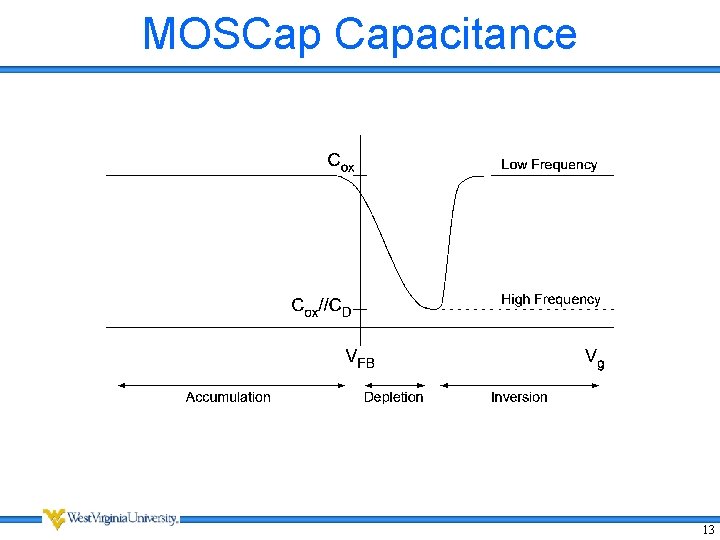 MOSCap Capacitance

$C_{ox}$

Low Frequency

$C_{ox}//C_D$

High Frequency

$V_{FB}$

$V_g$

Accumulation

Depletion

Inversion

WestVirginiaUniversity.

13